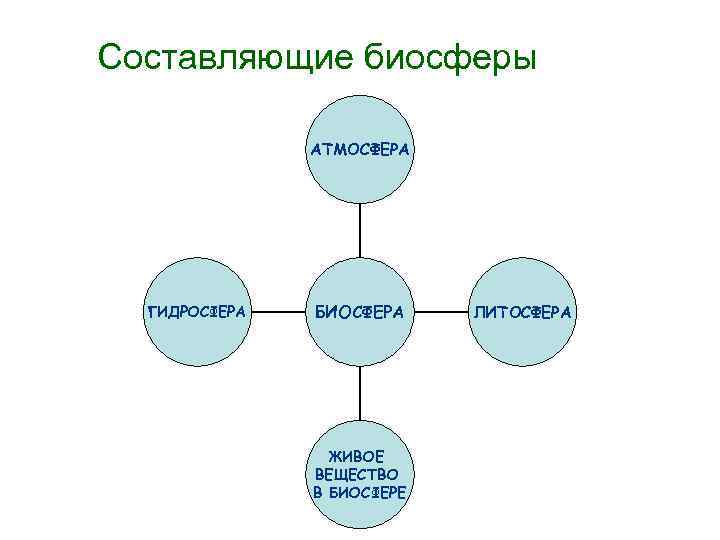 Составляющие биосферы

АТМОСФЕРА

ГИДРОСФЕРА

БИОСФЕРА

ЛИТОСФЕРА

ЖИВОЕ ВЕЩЕСТВО В БИОСФЕРЕ